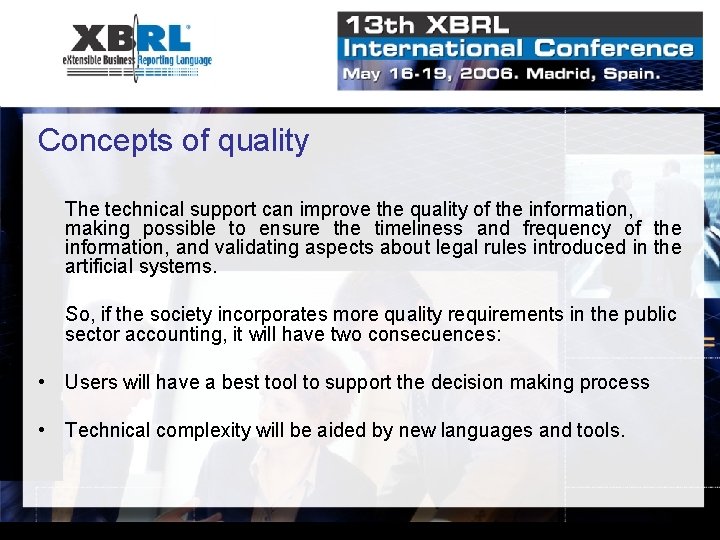 XBRL
eXtensible Business Reporting Language

13th XBRL
International Conference
May 16-19, 2006. Madrid, Spain.

Concepts of quality

The technical support can improve the quality of the information, making possible to ensure the timeliness and frequency of the information, and validating aspects about legal rules introduced in the artificial systems.

So, if the society incorporates more quality requirements in the public sector accounting, it will have two consecuences:

• Users will have a best tool to support the decision making process

• Technical complexity will be aided by new languages and tools.